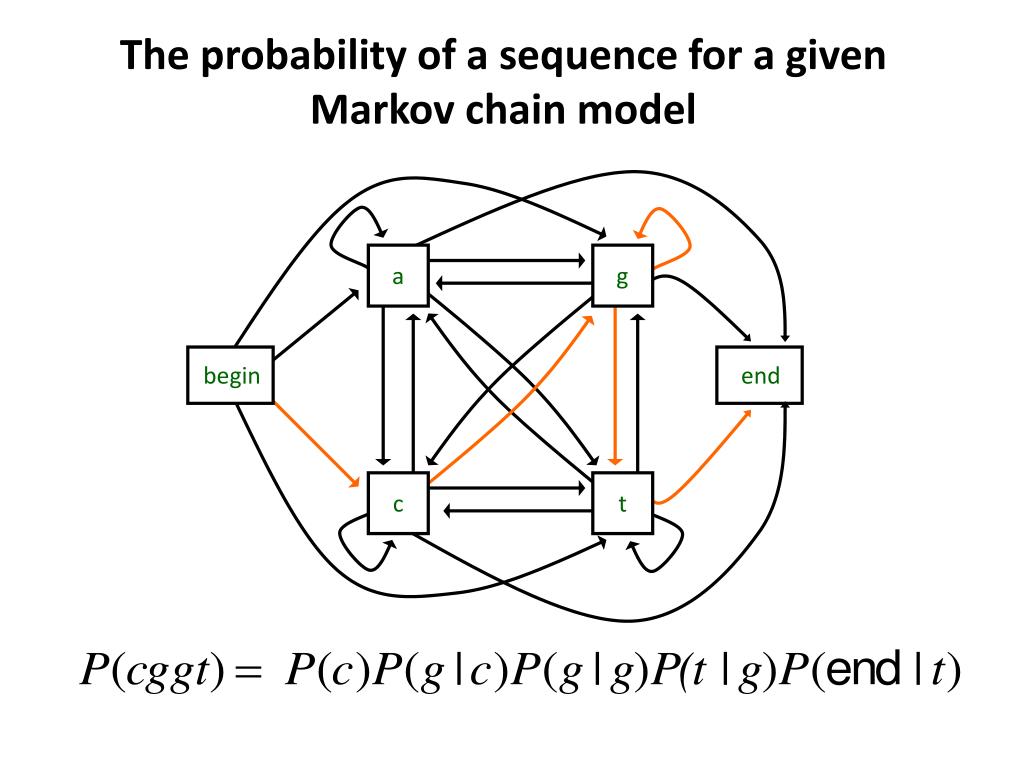 The probability of a sequence for a given Markov chain model

a

g

begin

end

c

t

$P(cggt) = P(c)P(g|c)P(g|g)P(t|g)P(\text{end}|t)$